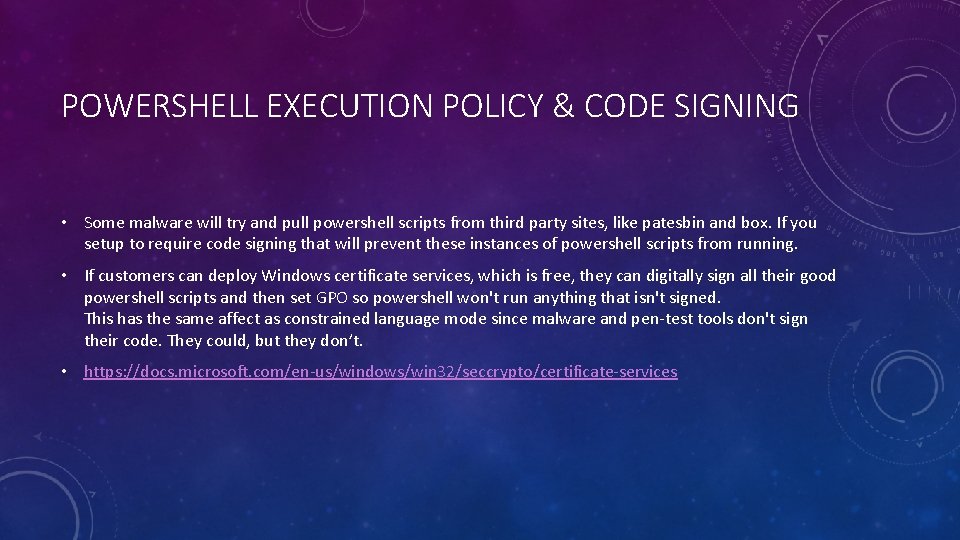 POWERSHELL EXECUTION POLICY & CODE SIGNING

• Some malware will try and pull powershell scripts from third party sites, like patesbin and box. If you setup to require code signing that will prevent these instances of powershell scripts from running.

• If customers can deploy Windows certificate services, which is free, they can digitally sign all their good powershell scripts and then set GPO so powershell won't run anything that isn't signed.
This has the same affect as constrained language mode since malware and pen-test tools don't sign their code. They could, but they don't.

• https://docs.microsoft.com/en-us/windows/win32/seccrypto/certificate-services